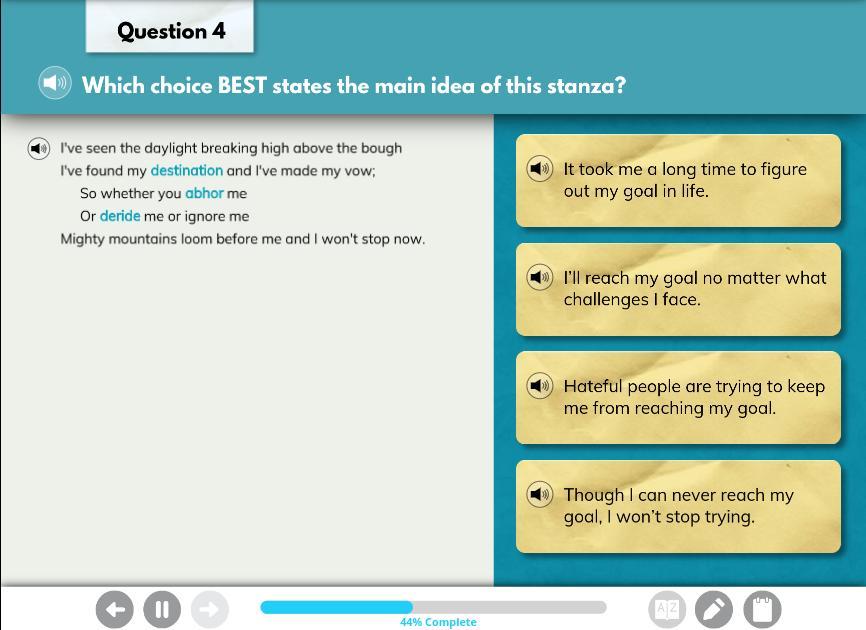 Question 4

Which choice BEST states the main idea of this stanza?

I've seen the daylight breaking high above the bough
I've found my destination and I've made my vow;
So whether you abhor me
Or deride me or ignore me
Mighty mountains loom before me and I won't stop now.

It took me a long time to figure out my goal in life.

I'll reach my goal no matter what challenges I face.

Hateful people are trying to keep me from reaching my goal.

Though I can never reach my goal, I won't stop trying.

44% Complete

A|Z